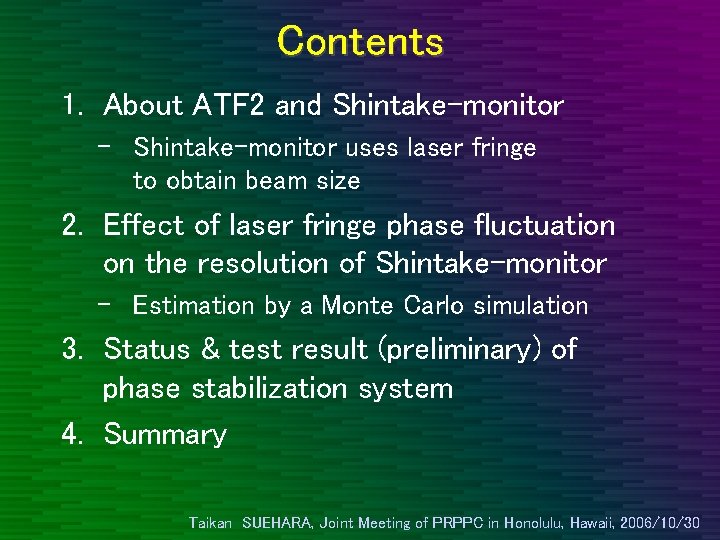 Contents

1. About ATF2 and Shintake-monitor
– Shintake-monitor uses laser fringe to obtain beam size

2. Effect of laser fringe phase fluctuation on the resolution of Shintake-monitor
– Estimation by a Monte Carlo simulation

3. Status & test result (preliminary) of phase stabilization system

4. Summary

Taikan SUEHARA, Joint Meeting of PRPPC in Honolulu, Hawaii, 2006/10/30